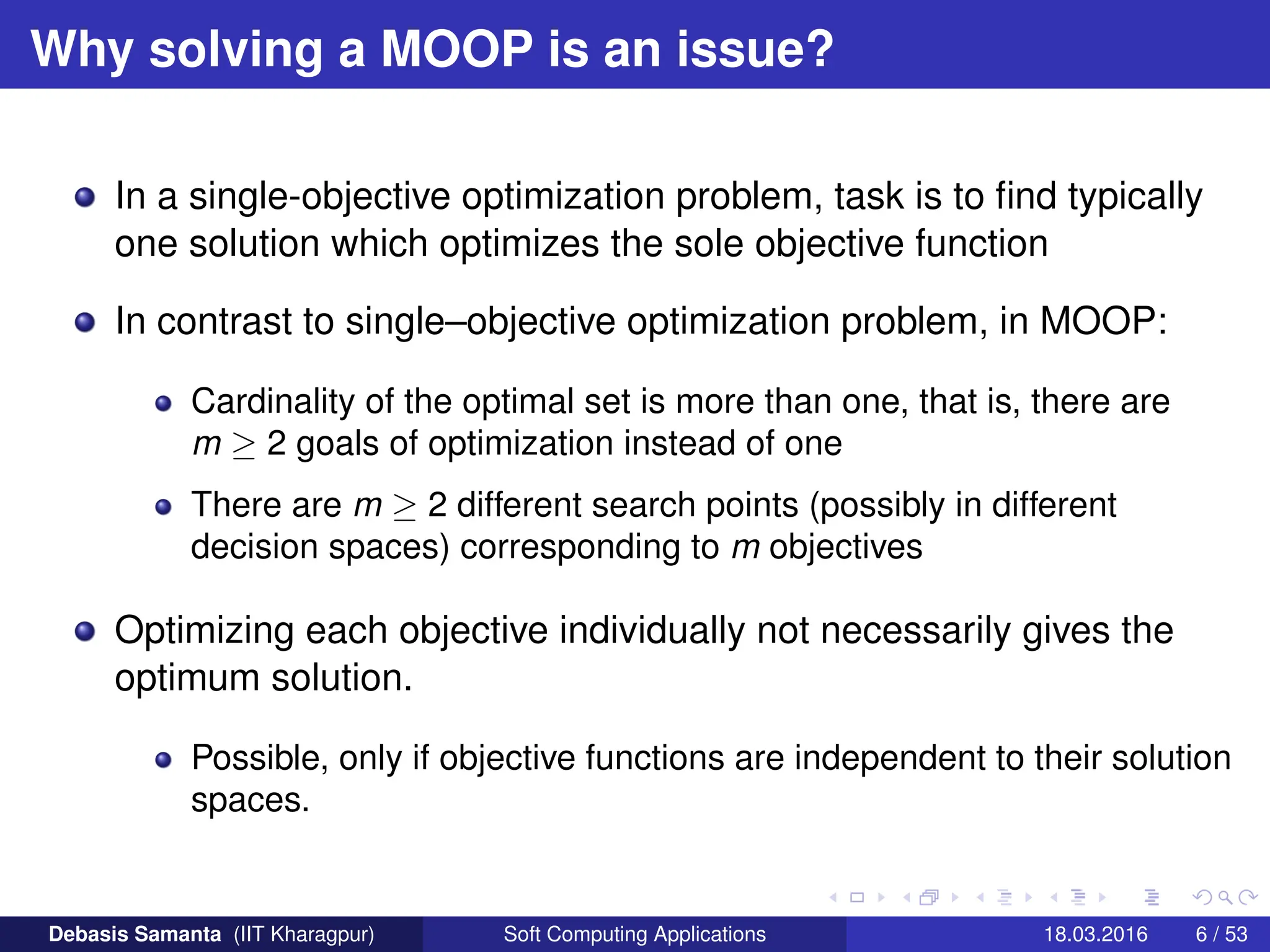 Why solving a MOOP is an issue?

In a single-objective optimization problem, task is to find typically one solution which optimizes the sole objective function

In contrast to single–objective optimization problem, in MOOP:

Cardinality of the optimal set is more than one, that is, there are $m \geq 2$ goals of optimization instead of one

There are $m \geq 2$ different search points (possibly in different decision spaces) corresponding to $m$ objectives

Optimizing each objective individually not necessarily gives the optimum solution.

Possible, only if objective functions are independent to their solution spaces.

Debasis Samanta (IIT Kharagpur) Soft Computing Applications 18.03.2016 6 / 53